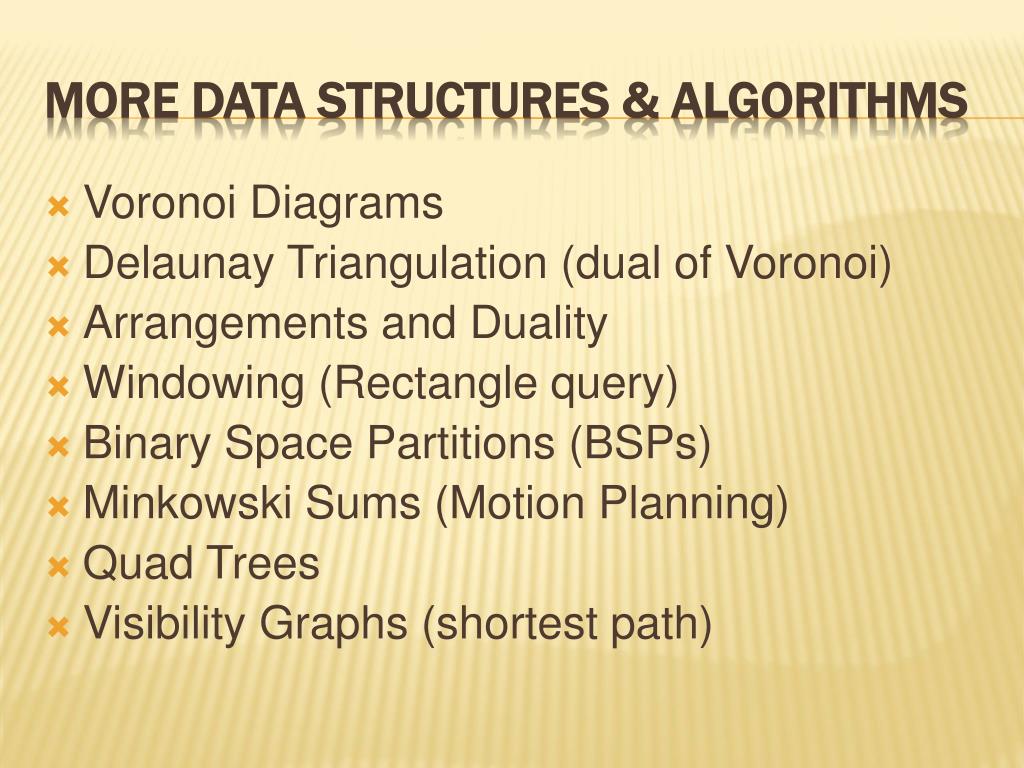 MORE DATA STRUCTURES & ALGORITHMS

Voronoi Diagrams
Delaunay Triangulation (dual of Voronoi)
Arrangements and Duality
Windowing (Rectangle query)
Binary Space Partitions (BSPs)
Minkowski Sums (Motion Planning)
Quad Trees
Visibility Graphs (shortest path)